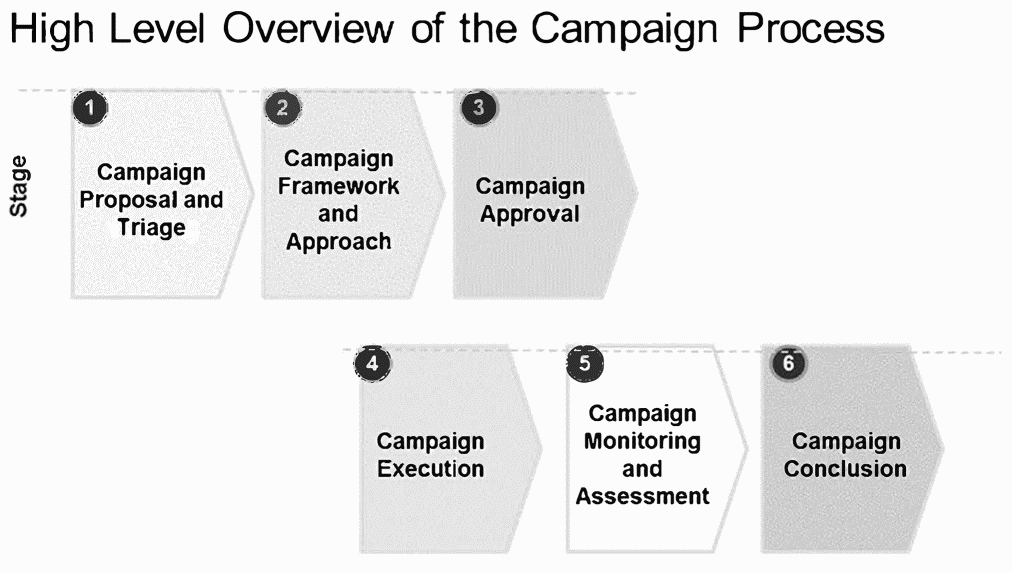 High Level Overview of the Campaign Process

Stage

1
Campaign Proposal and Triage

2
Campaign Framework and Approach

3
Campaign Approval

4
Campaign Execution

5
Campaign Monitoring and Assessment

6
Campaign Conclusion